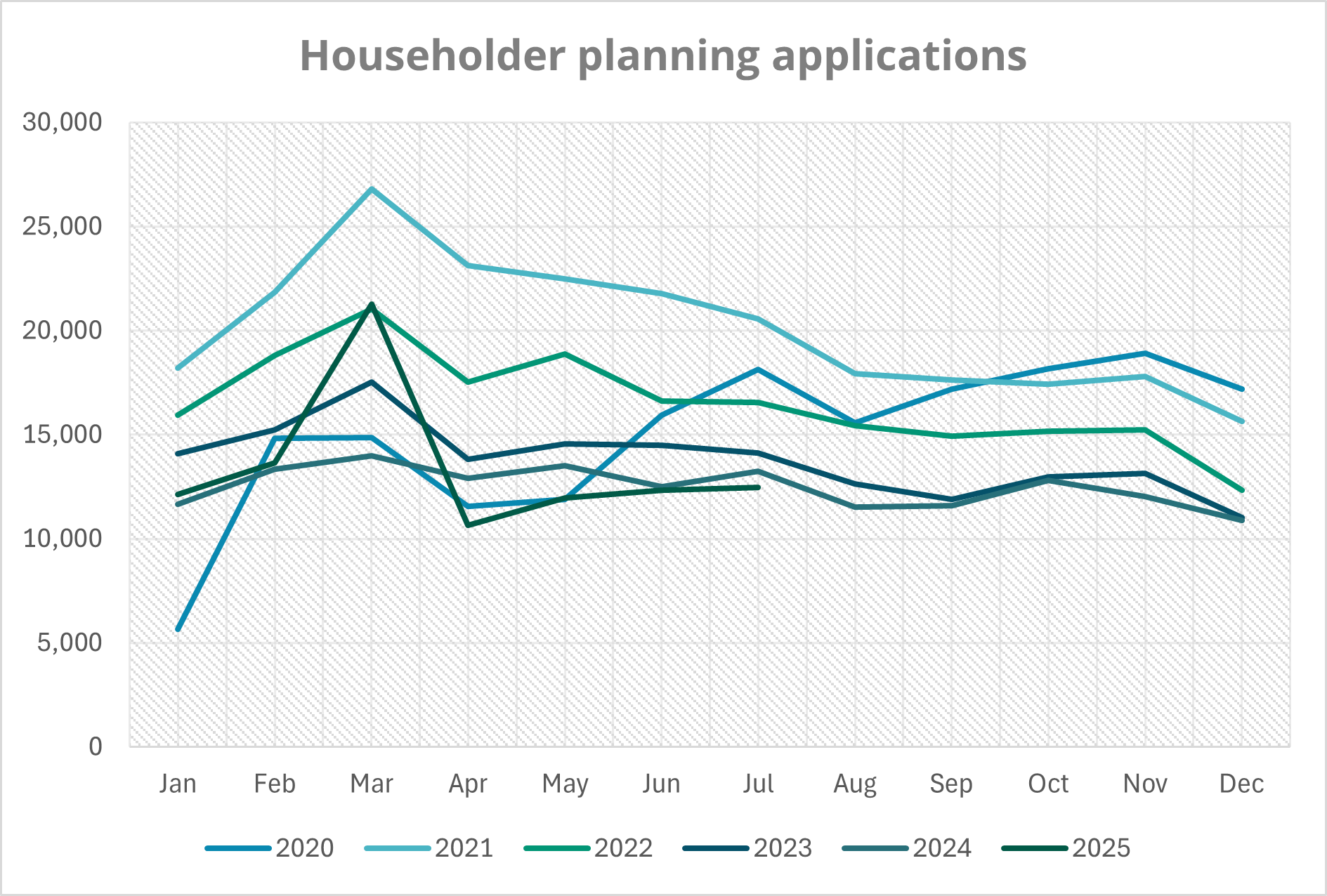 Householder planning applications

30,000
25,000
20,000
15,000
10,000
5,000
0

Jan Feb Mar Apr May Jun Jul Aug Sep Oct Nov Dec

2020 2021 2022 2023 2024 2025